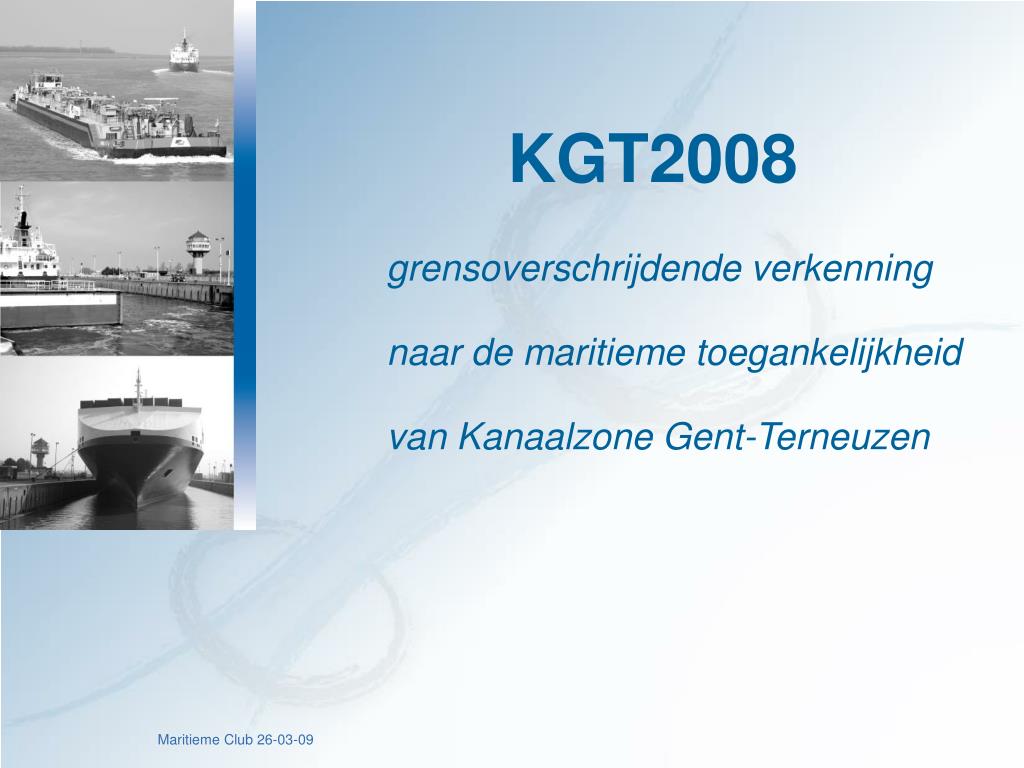 KGT2008

grensoverschrijdende verkenning

naar de maritieme toegankelijkheid

van Kanaalzone Gent-Terneuzen

Maritieme Club 26-03-09